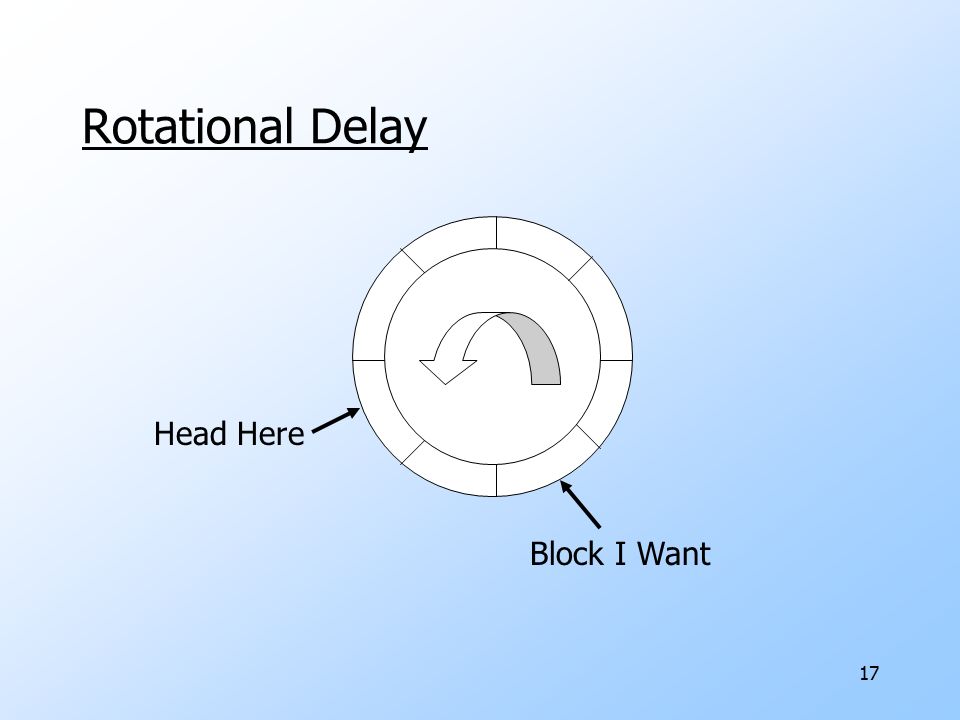 Rotational Delay

Head Here

Block I Want

17